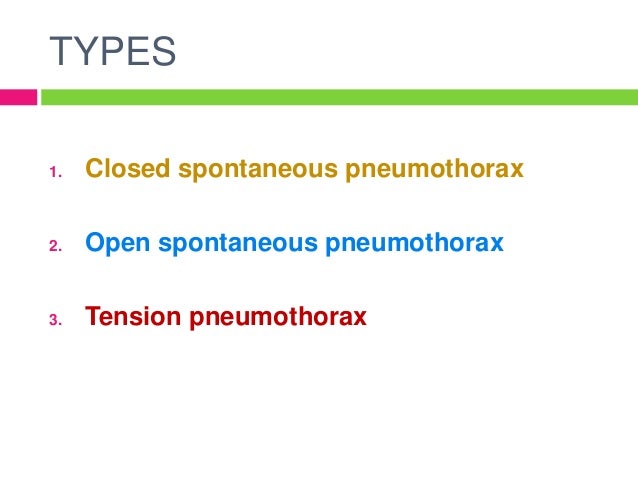 TYPES

1. Closed spontaneous pneumothorax

2. Open spontaneous pneumothorax

3. Tension pneumothorax